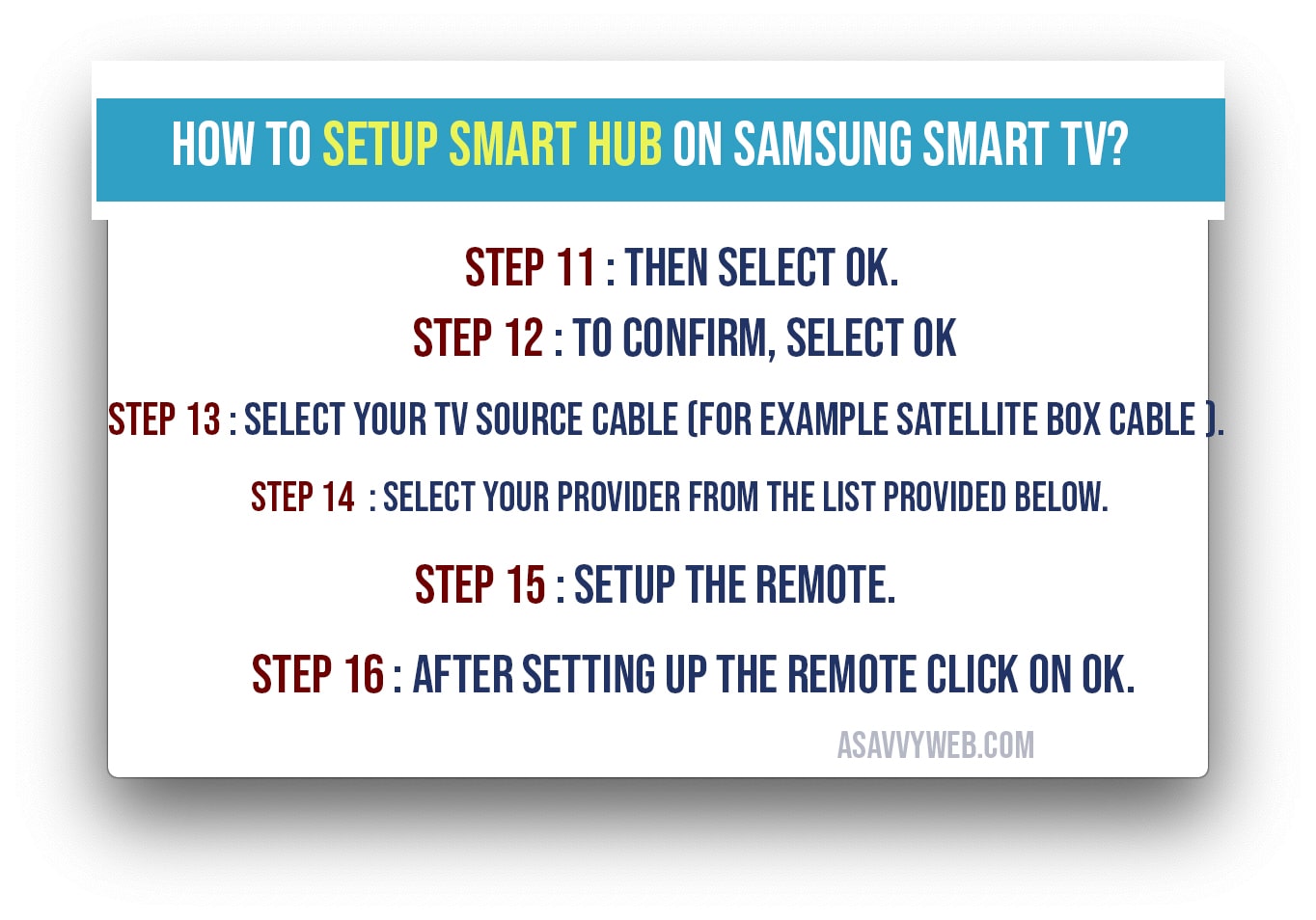 HOW TO SETUP SMART HUB ON SAMSUNG SMART TV?

STEP 11 : THEN SELECT OK.

STEP 12 : TO CONFIRM, SELECT OK

STEP 13 : SELECT YOUR TV SOURCE CABLE (FOR EXAMPLE SATELLITE BOX CABLE ).

STEP 14 : SELECT YOUR PROVIDER FROM THE LIST PROVIDED BELOW.

STEP 15 : SETUP THE REMOTE.

STEP 16 : AFTER SETTING UP THE REMOTE CLICK ON OK.

ASAVVYWEB.COM